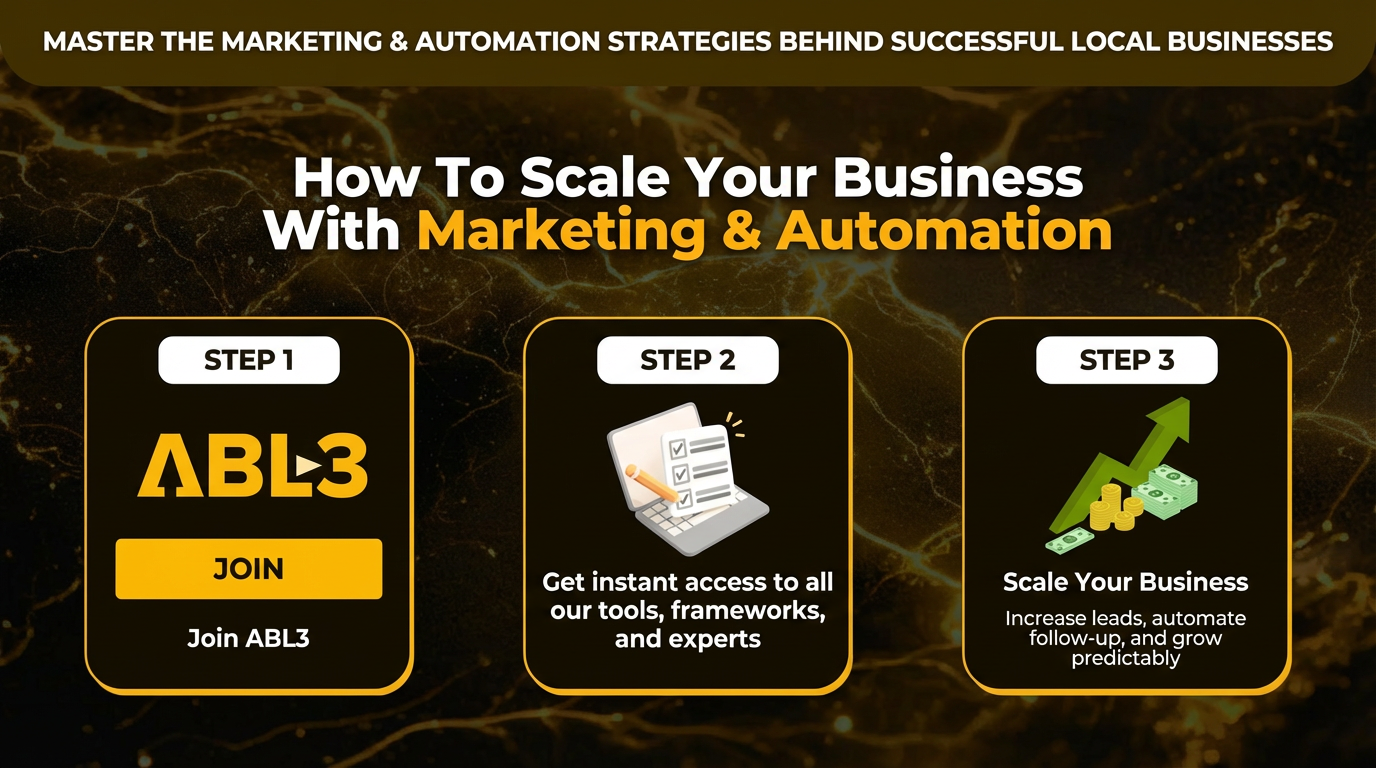 MASTER THE MARKETING & AUTOMATION STRATEGIES BEHIND SUCCESSFUL LOCAL BUSINESSES

How To Scale Your Business With Marketing & Automation

STEP 1

ABL3

JOIN

Join ABL3

STEP 2

Get instant access to all our tools, frameworks, and experts

STEP 3

Scale Your Business

Increase leads, automate follow-up, and grow predictably